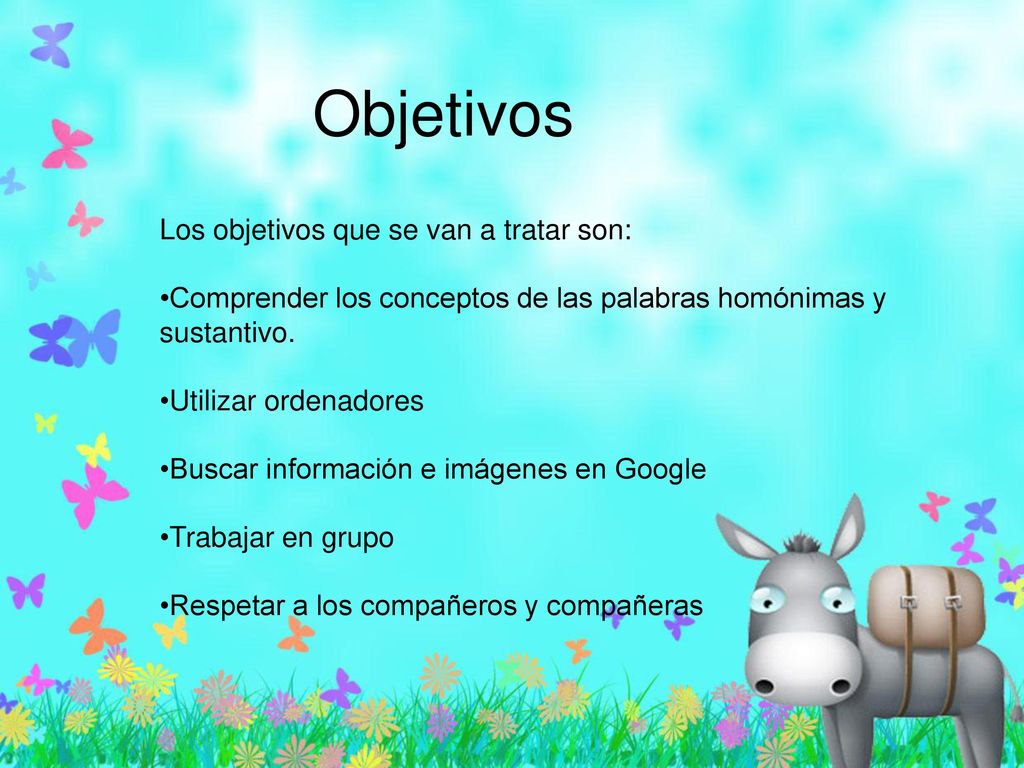 Objetivos

Los objetivos que se van a tratar son:

•Comprender los conceptos de las palabras homónimas y sustantivo.

•Utilizar ordenadores

•Buscar información e imágenes en Google

•Trabajar en grupo

•Respetar a los compañeros y compañeras